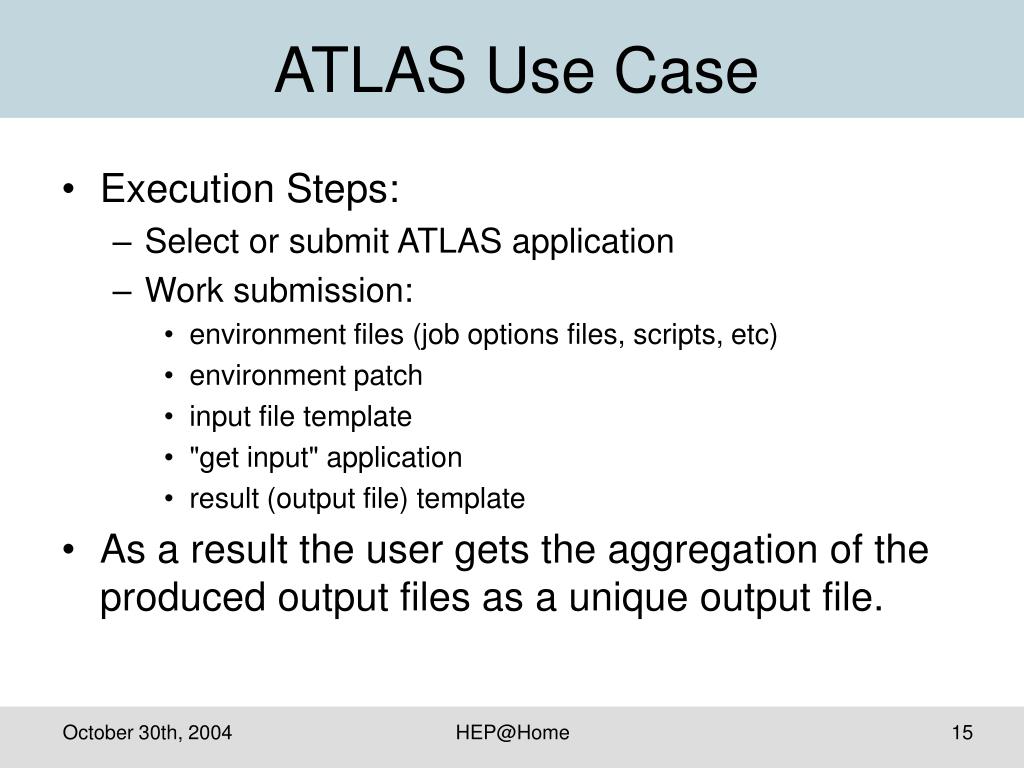 ATLAS Use Case

• Execution Steps:
– Select or submit ATLAS application
– Work submission:
• environment files (job options files, scripts, etc)
• environment patch
• input file template
• "get input" application
• result (output file) template
• As a result the user gets the aggregation of the produced output files as a unique output file.

October 30th, 2004
HEP@Home
15